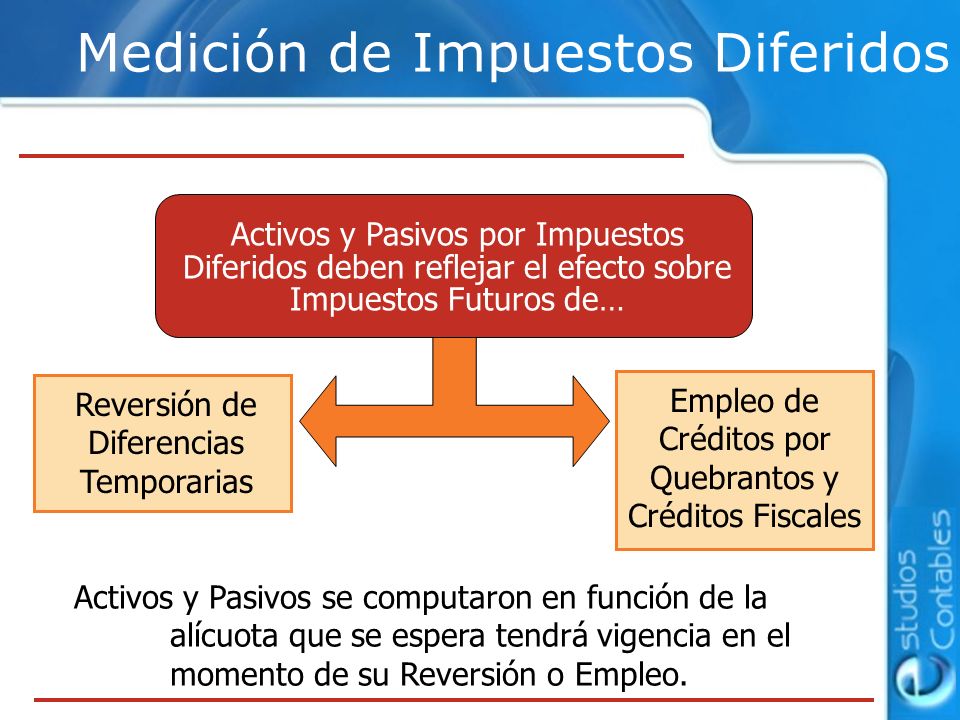 Medición de Impuestos Diferidos

Activos y Pasivos por Impuestos Diferidos deben reflejar el efecto sobre Impuestos Futuros de…

Reversión de Diferencias Temporarias

Empleo de Créditos por Quebrantos y Créditos Fiscales

Activos y Pasivos se computaron en función de la alícuota que se espera tendrá vigencia en el momento de su Reversión o Empleo.

estudios Contables